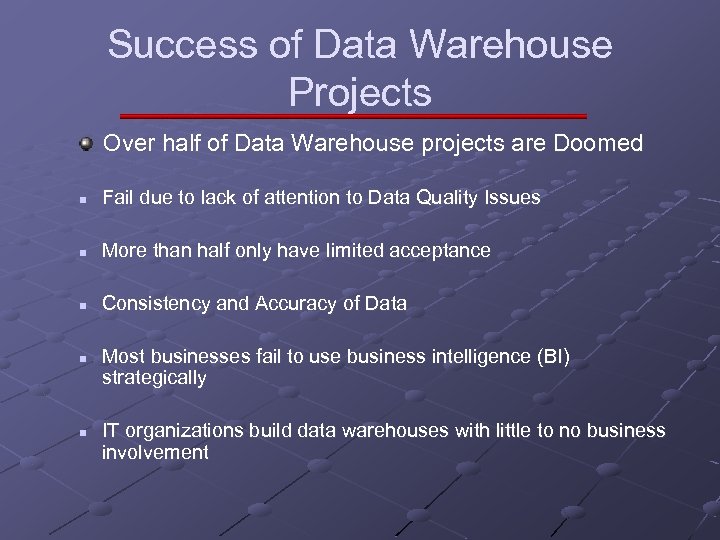 Success of Data Warehouse Projects

Over half of Data Warehouse projects are Doomed

Fail due to lack of attention to Data Quality Issues

More than half only have limited acceptance

Consistency and Accuracy of Data

Most businesses fail to use business intelligence (BI) strategically

IT organizations build data warehouses with little to no business involvement